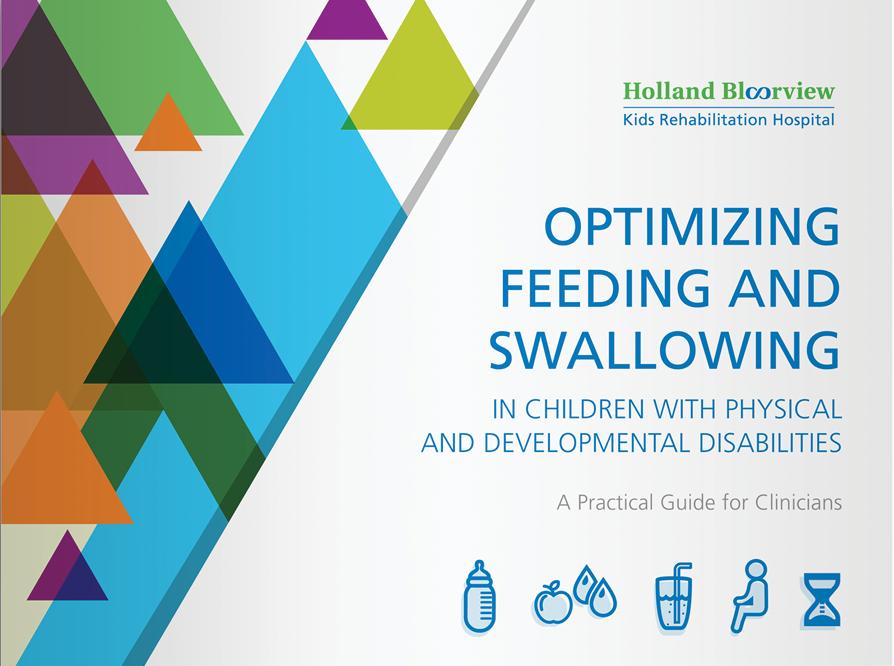 Holland Bloorview
Kids Rehabilitation Hospital

OPTIMIZING FEEDING AND SWALLOWING

IN CHILDREN WITH PHYSICAL AND DEVELOPMENTAL DISABILITIES

A Practical Guide for Clinicians